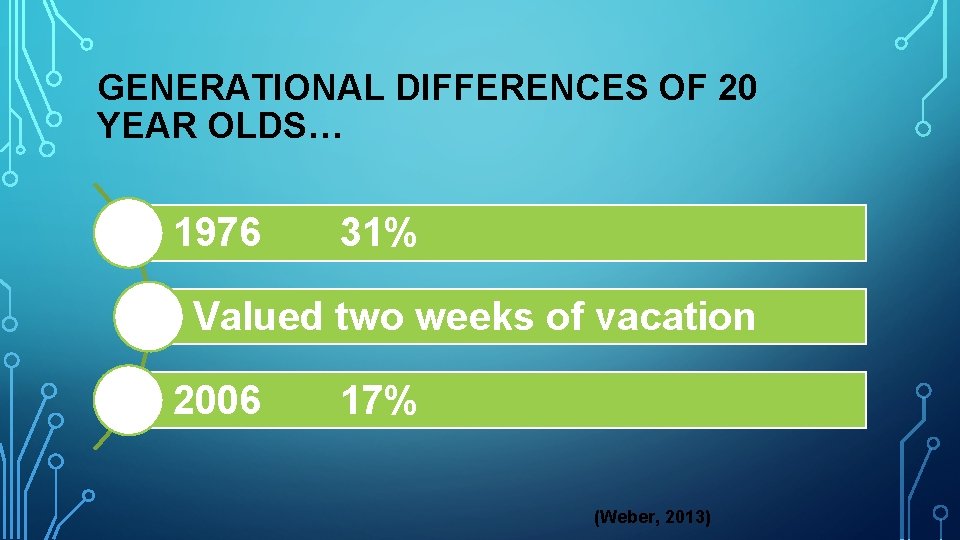 GENERATIONAL DIFFERENCES OF 20 YEAR OLDS…

1976 31%

Valued two weeks of vacation

2006 17%

(Weber, 2013)